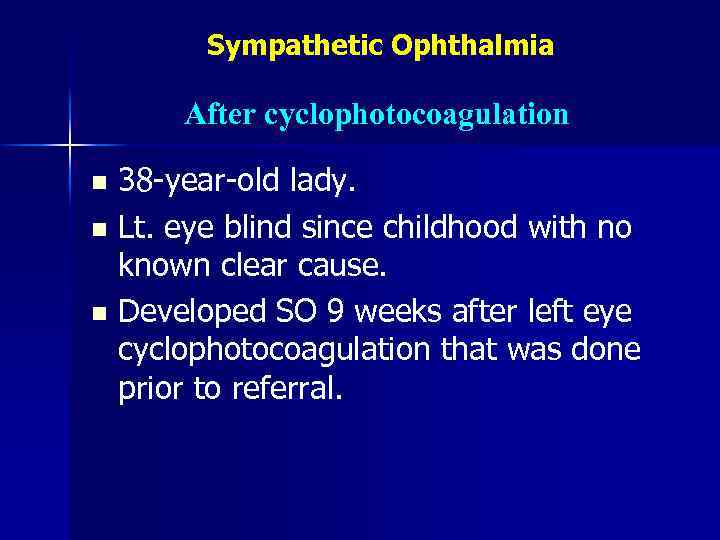 Sympathetic Ophthalmia

After cyclophotocoagulation

- 38-year-old lady.
- Lt. eye blind since childhood with no known clear cause.
- Developed SO 9 weeks after left eye cyclophotocoagulation that was done prior to referral.